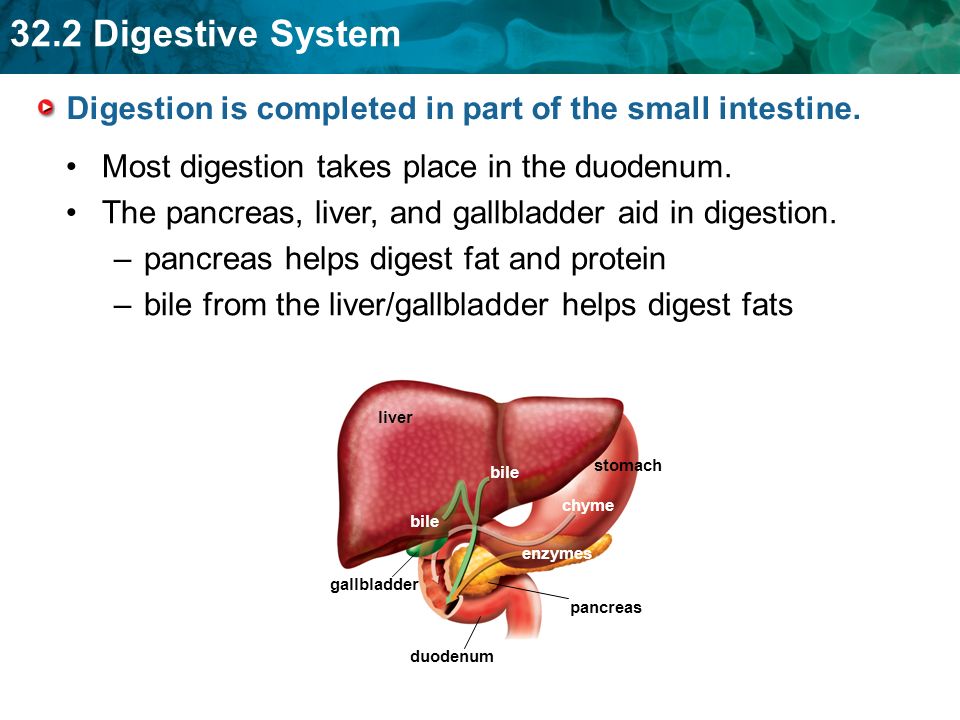 32.2 Digestive System

Digestion is completed in part of the small intestine.

• Most digestion takes place in the duodenum.
• The pancreas, liver, and gallbladder aid in digestion.
– pancreas helps digest fat and protein
– bile from the liver/gallbladder helps digest fats

liver
bile
stomach
chyme
bile
enzymes
gallbladder
pancreas
duodenum